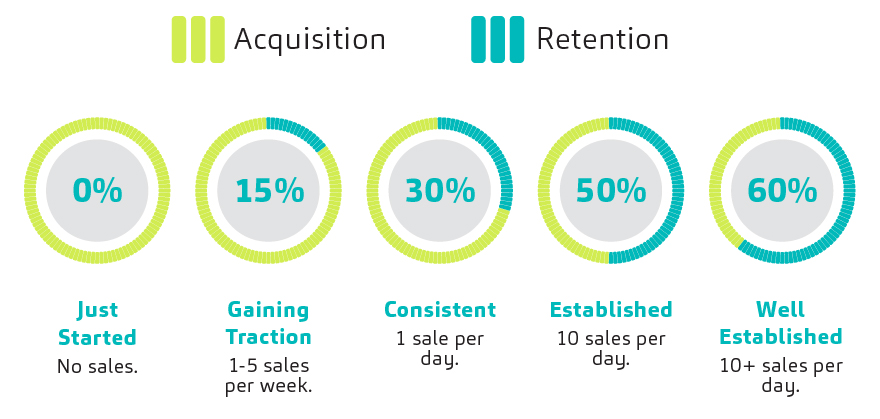 Acquisition Retention

0%

Just Started
No sales.

15%

Gaining Traction
1-5 sales per week.

30%

Consistent
1 sale per day.

50%

Established
10 sales per day.

60%

Well Established
10+ sales per day.